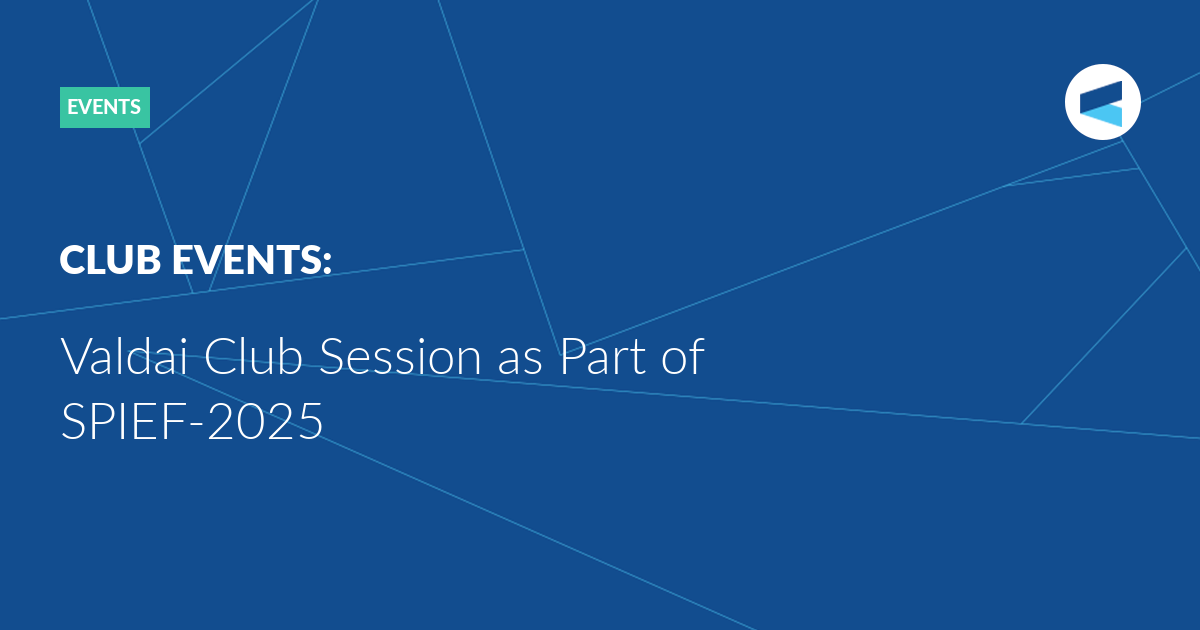 EVENTS

CLUB EVENTS:

Valdai Club Session as Part of SPIEF-2025